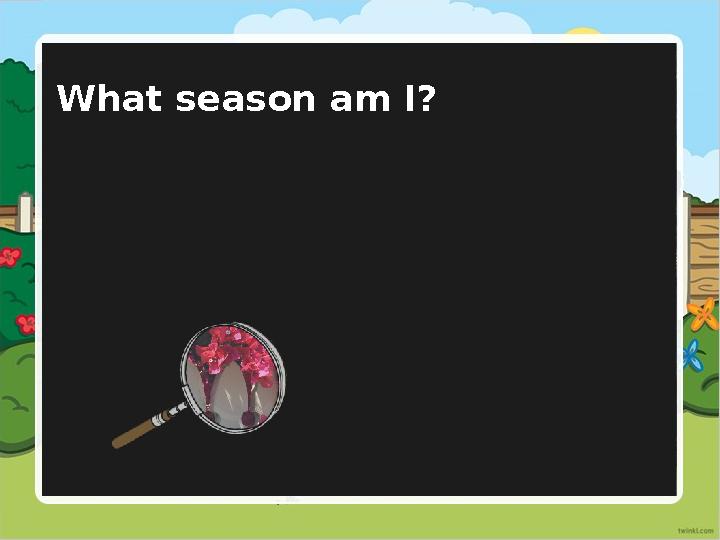 What season am I?

twinkl.com